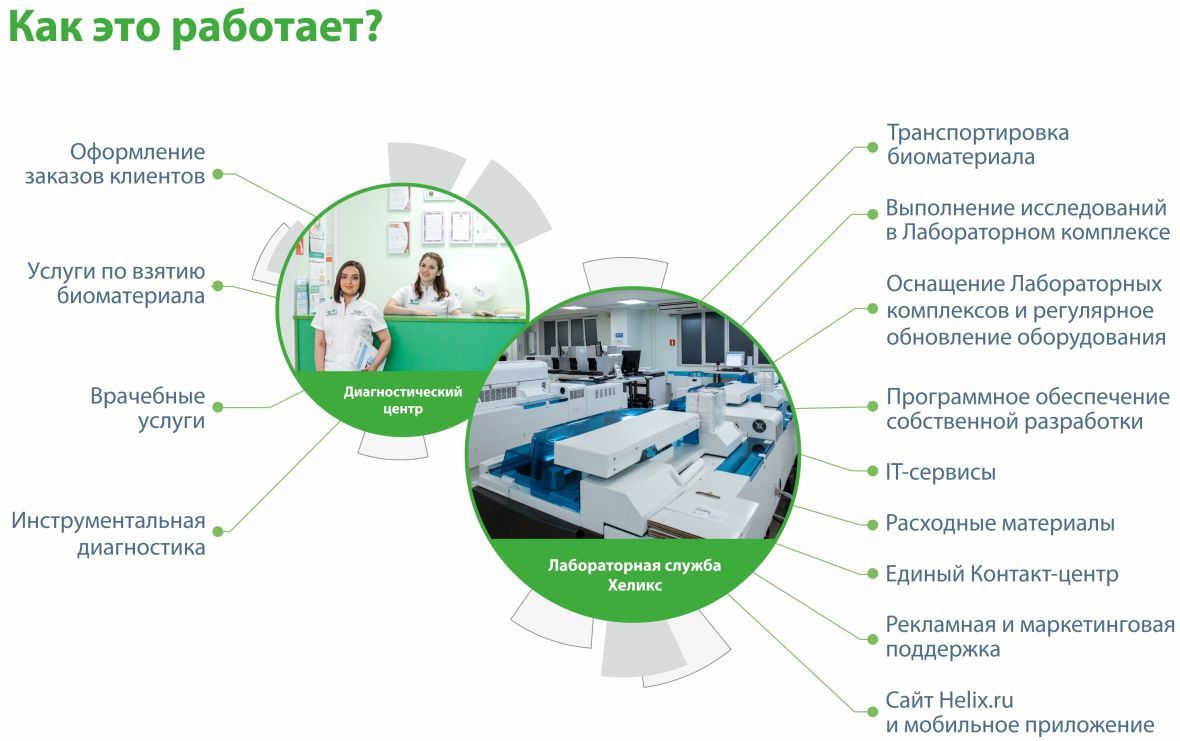 Как это работает?

Оформление заказов клиентов

Услуги по взятию биоматериала

Врачебные услуги

Инструментальная диагностика

Диагностический центр

Лабораторная служба Хеликс

Транспортировка биоматериала

Выполнение исследований в Лабораторном комплексе

Оснащение Лабораторных комплексов и регулярное обновление оборудования

Программное обеспечение собственной разработки

IT-сервисы

Расходные материалы

Единый Контакт-центр

Рекламная и маркетинговая поддержка

Сайт Helix.ru и мобильное приложение